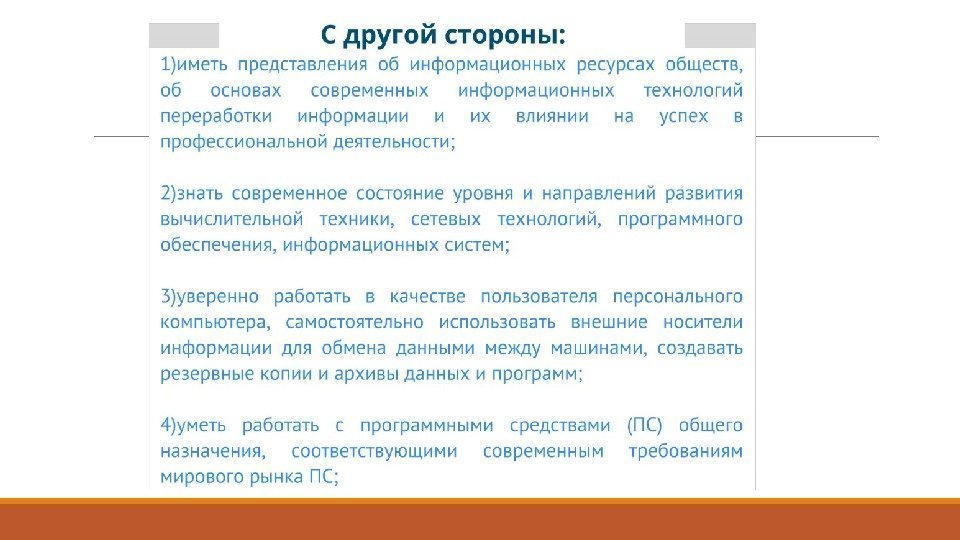 С другой стороны:

1)иметь представления об информационных ресурсах обществ, об основах современных информационных технологий переработки информации и их влиянии на успех в профессиональной деятельности;

2)знать современное состояние уровня и направлений развития вычислительной техники, сетевых технологий, программного обеспечения, информационных систем;

3)уверенно работать в качестве пользователя персонального компьютера, самостоятельно использовать внешние носители информации для обмена данными между машинами, создавать резервные копии и архивы данных и программ;

4)уметь работать с программными средствами (ПС) общего назначения, соответствующими современным требованиям мирового рынка ПС;